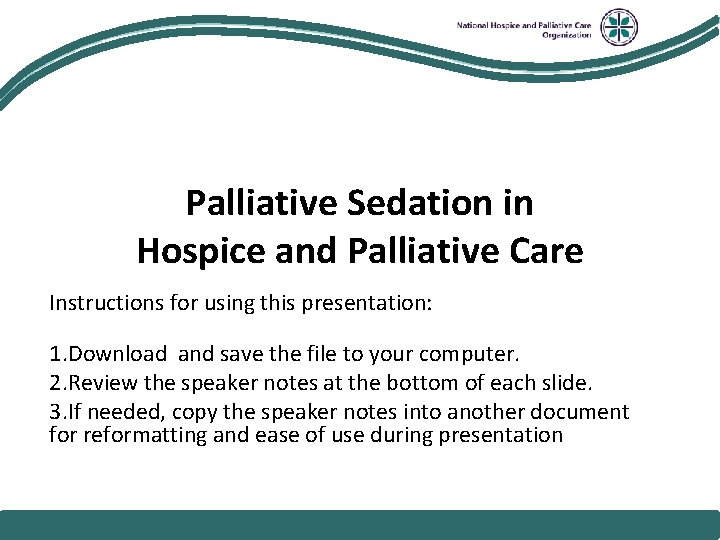 National Hospice and Palliative Care Organization

Palliative Sedation in Hospice and Palliative Care

Instructions for using this presentation:

1.Download and save the file to your computer.
2.Review the speaker notes at the bottom of each slide.
3.If needed, copy the speaker notes into another document for reformatting and ease of use during presentation